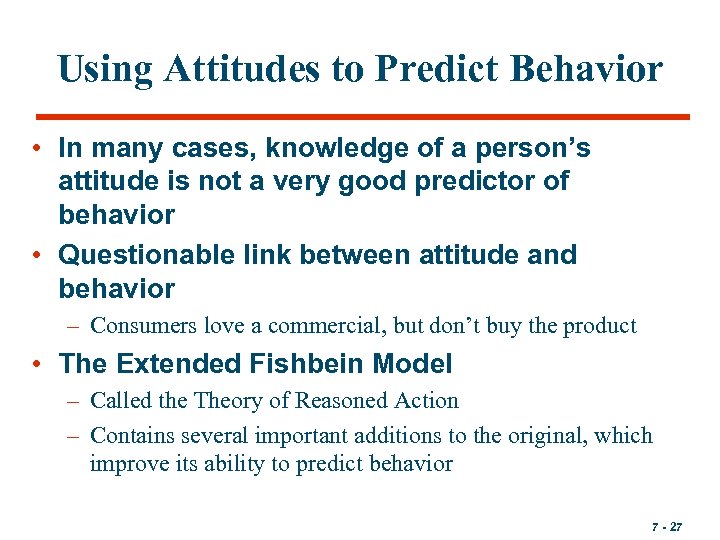 Using Attitudes to Predict Behavior

• In many cases, knowledge of a person's attitude is not a very good predictor of behavior

• Questionable link between attitude and behavior
  – Consumers love a commercial, but don't buy the product

• The Extended Fishbein Model
  – Called the Theory of Reasoned Action
  – Contains several important additions to the original, which improve its ability to predict behavior

7 - 27